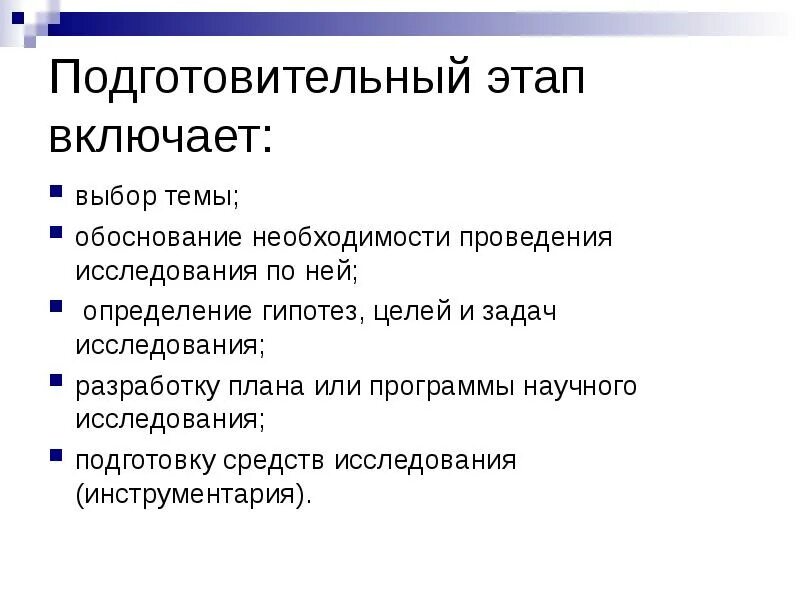 Подготовительный этап включает:

- выбор темы;
- обоснование необходимости проведения исследования по ней;
- определение гипотез, целей и задач исследования;
- разработку плана или программы научного исследования;
- подготовку средств исследования (инструментария).